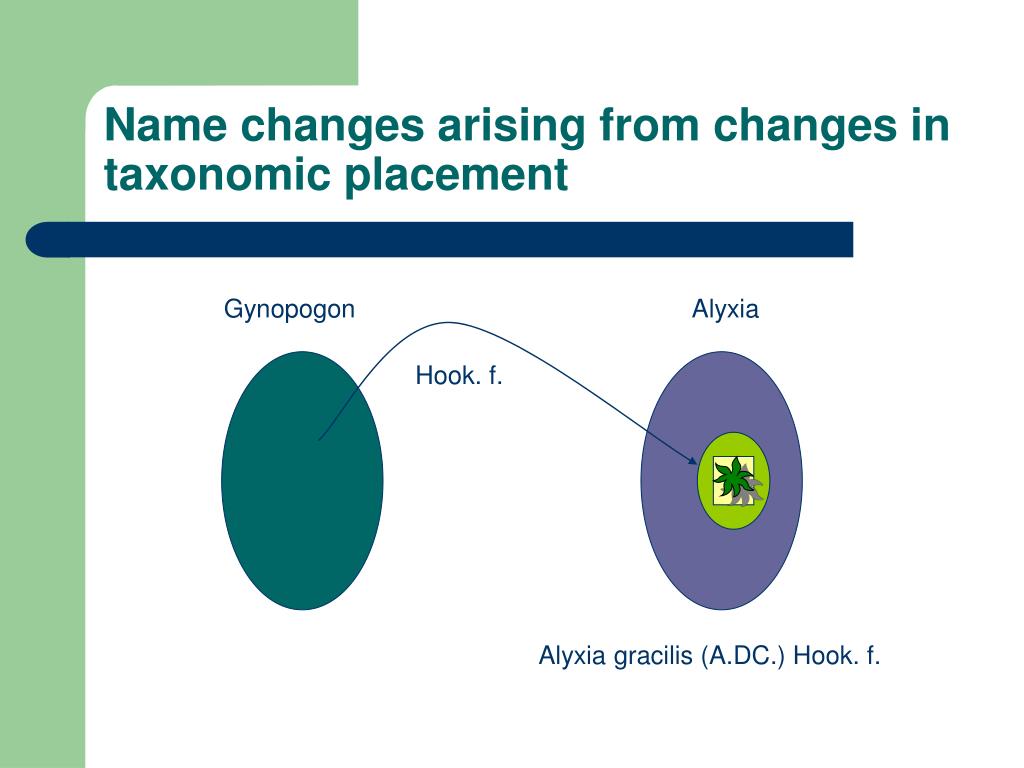 Name changes arising from changes in taxonomic placement

Gynopogon

Alyxia

Hook. f.

Alyxia gracilis (A.DC.) Hook. f.